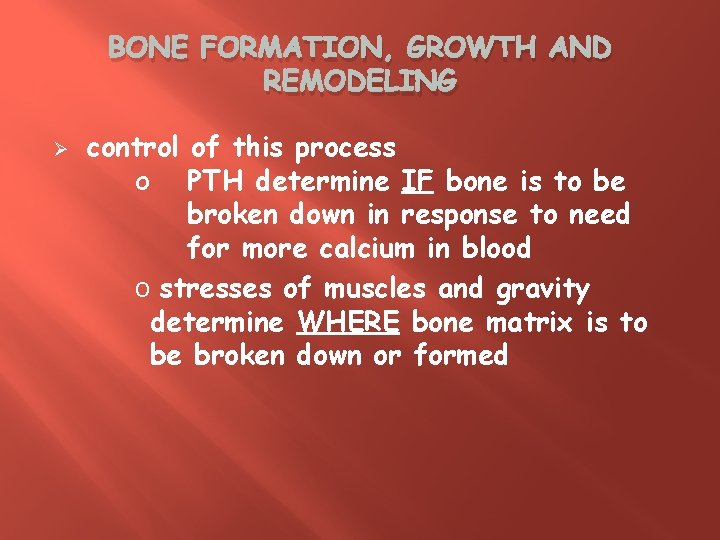 BONE FORMATION, GROWTH AND REMODELING

➢ control of this process

o PTH determine IF bone is to be broken down in response to need for more calcium in blood

o stresses of muscles and gravity determine WHERE bone matrix is to be broken down or formed